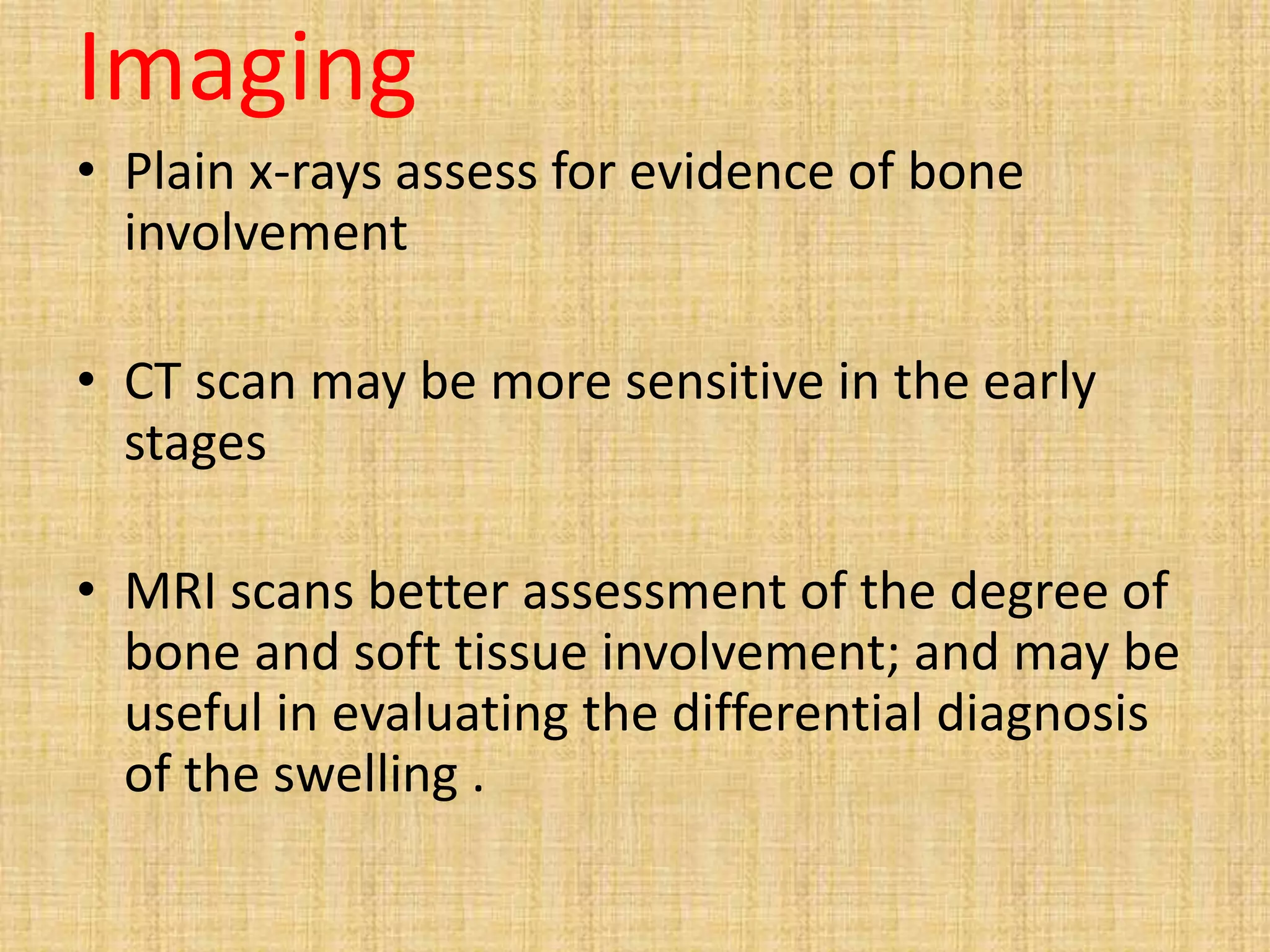 Imaging

• Plain x-rays assess for evidence of bone involvement

• CT scan may be more sensitive in the early stages

• MRI scans better assessment of the degree of bone and soft tissue involvement; and may be useful in evaluating the differential diagnosis of the swelling .